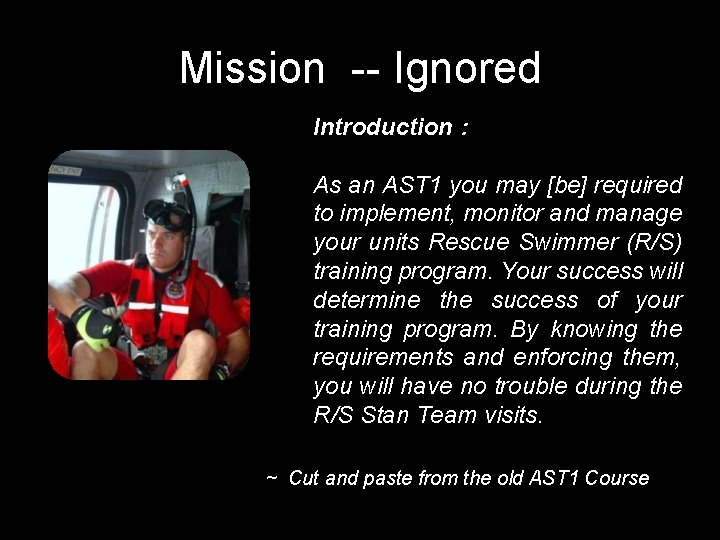 Mission -- Ignored

Introduction :

As an AST1 you may [be] required to implement, monitor and manage your units Rescue Swimmer (R/S) training program. Your success will determine the success of your training program. By knowing the requirements and enforcing them, you will have no trouble during the R/S Stan Team visits.

~ Cut and paste from the old AST1 Course